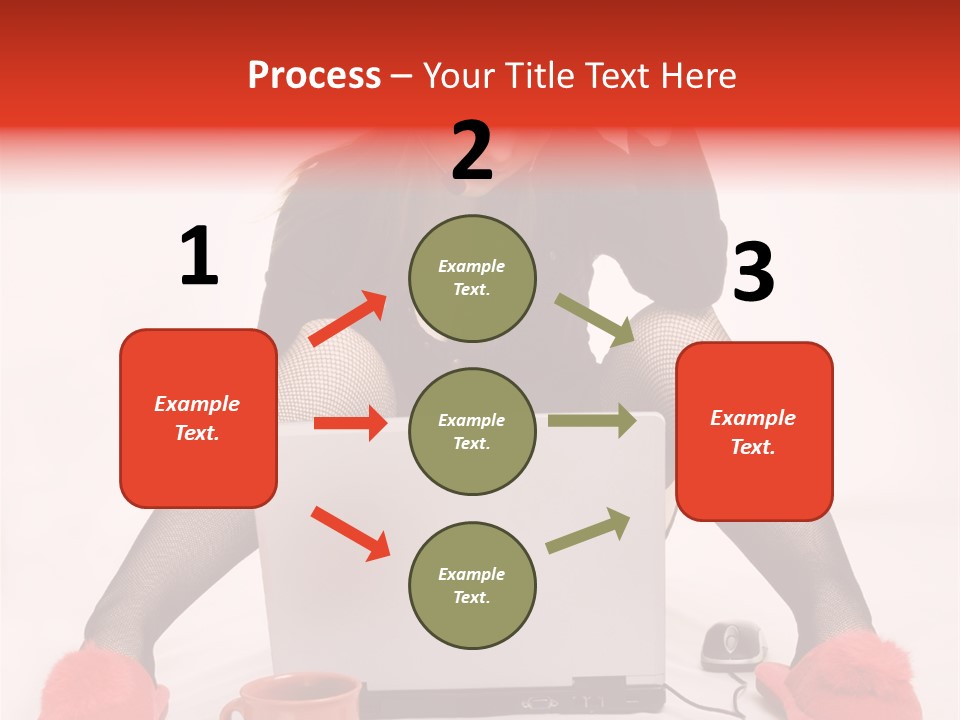 Process – Your Title Text Here

1

Example Text.

2

Example Text.

Example Text.

Example Text.

3

Example Text.